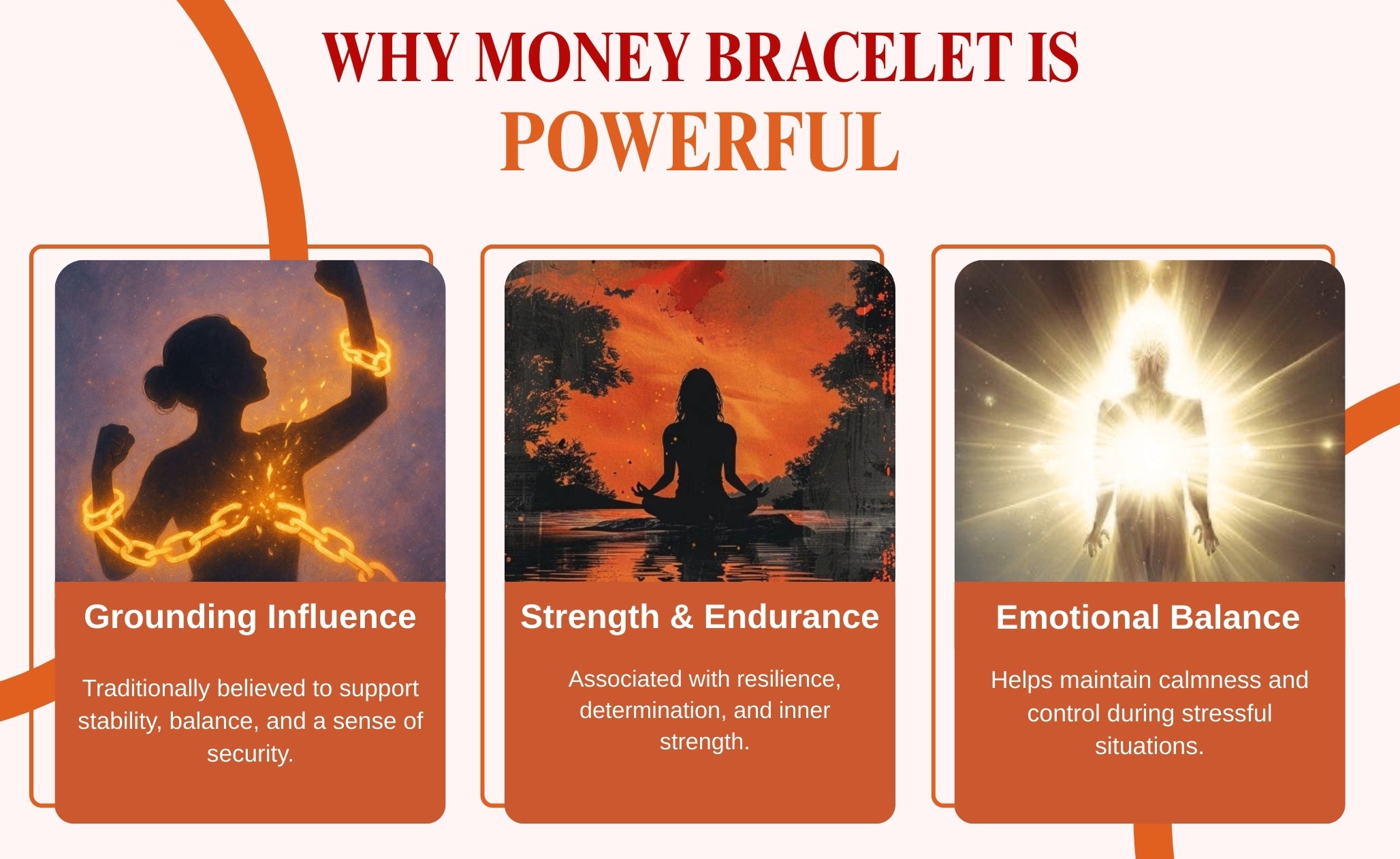 WHY MONEY BRACELET IS
POWERFUL

Grounding Influence

Traditionally believed to support stability, balance, and a sense of security.

Strength & Endurance

Associated with resilience, determination, and inner strength.

Emotional Balance

Helps maintain calmness and control during stressful situations.